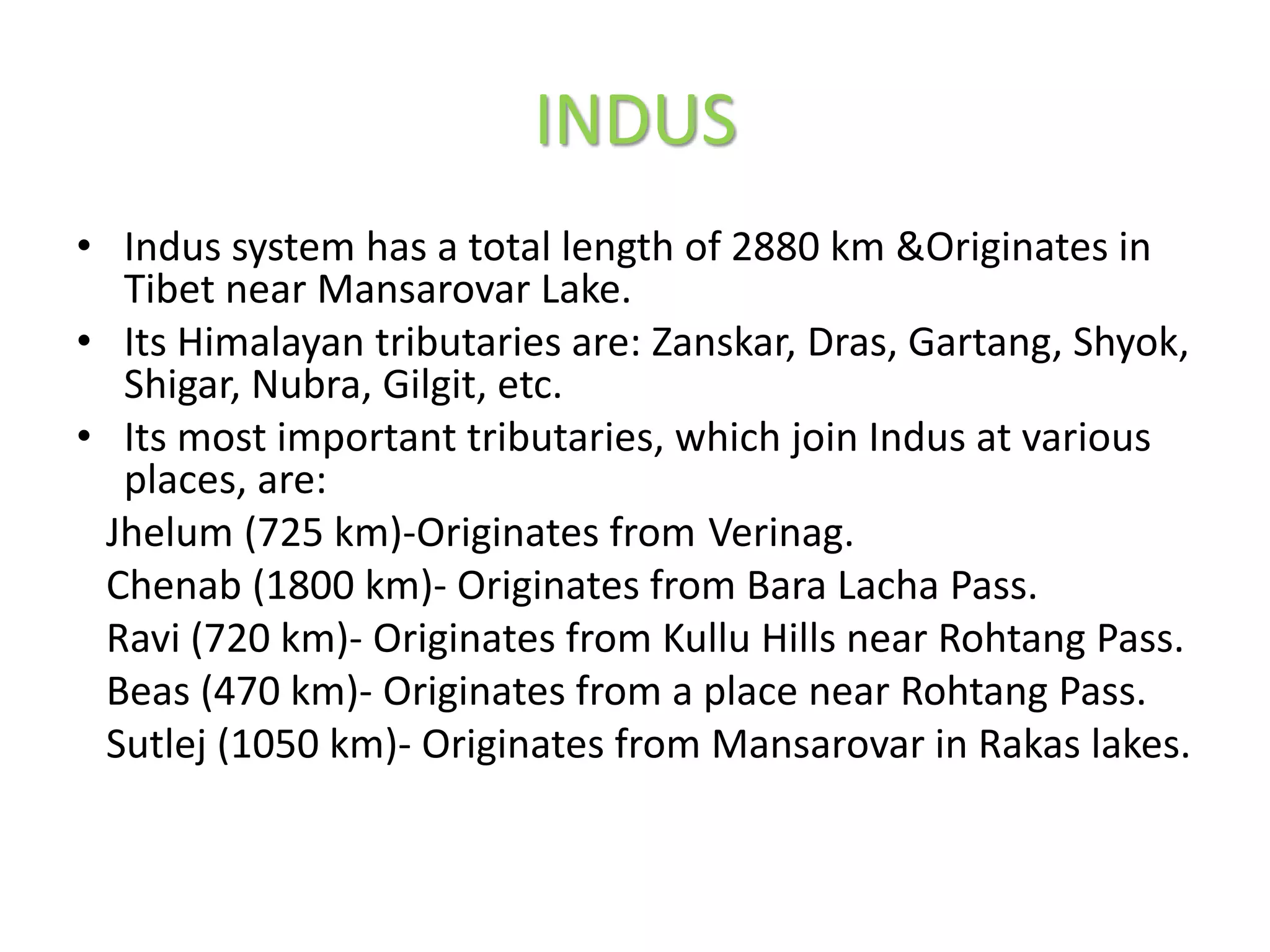 INDUS

• Indus system has a total length of 2880 km &Originates in Tibet near Mansarovar Lake.
• Its Himalayan tributaries are: Zanskar, Dras, Gartang, Shyok, Shigar, Nubra, Gilgit, etc.
• Its most important tributaries, which join Indus at various places, are:

Jhelum (725 km)-Originates from Verinag.

Chenab (1800 km)- Originates from Bara Lacha Pass.

Ravi (720 km)- Originates from Kullu Hills near Rohtang Pass.

Beas (470 km)- Originates from a place near Rohtang Pass.

Sutlej (1050 km)- Originates from Mansarovar in Rakas lakes.